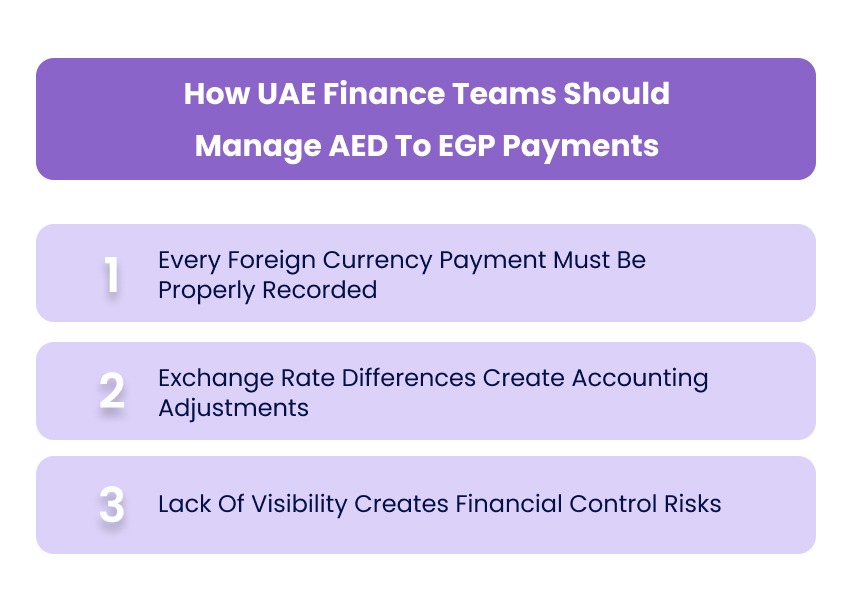 How UAE Finance Teams Should Manage AED To EGP Payments

1 Every Foreign Currency Payment Must Be Properly Recorded

2 Exchange Rate Differences Create Accounting Adjustments

3 Lack Of Visibility Creates Financial Control Risks